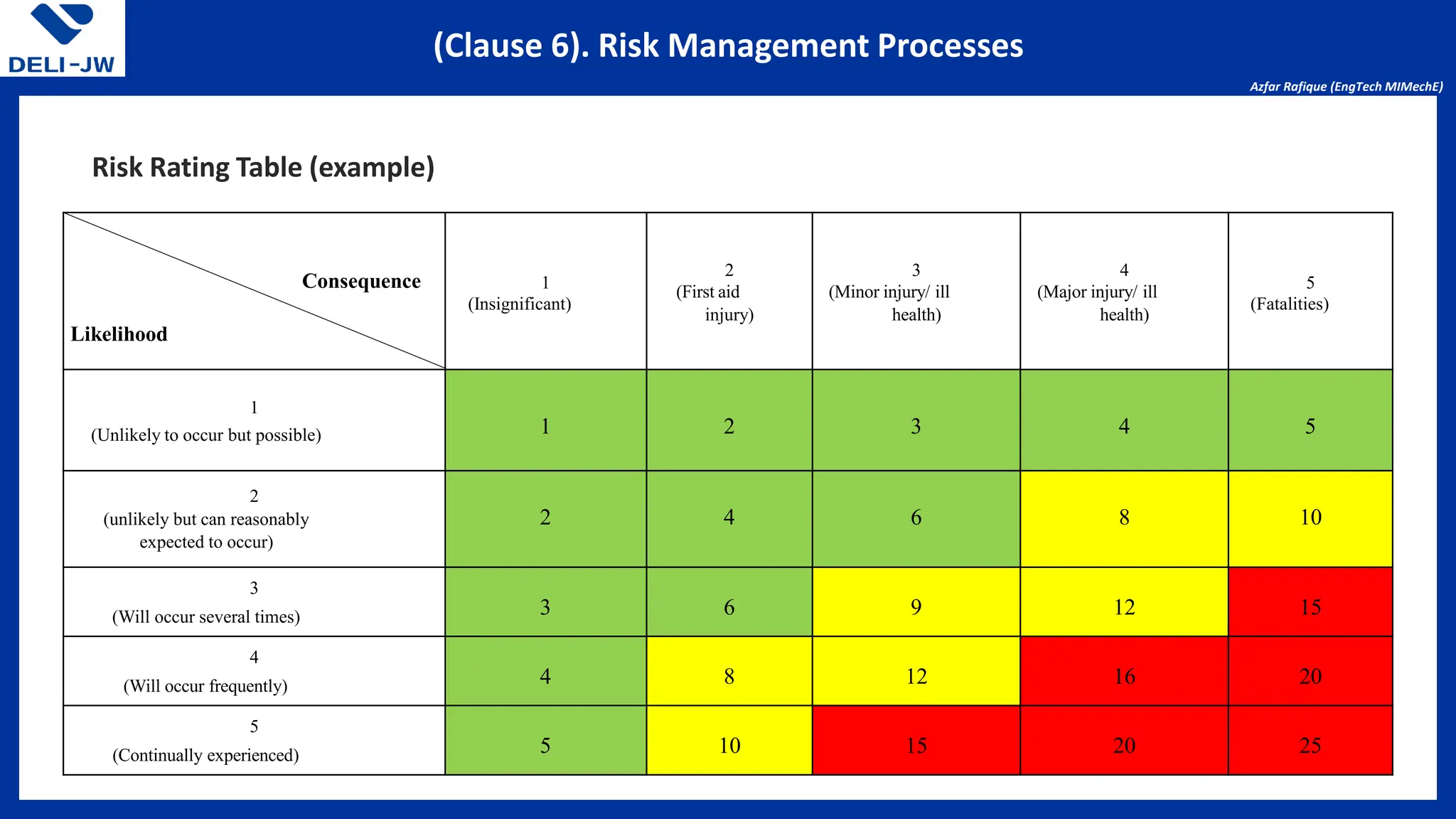 DELI-JW

(Clause 6). Risk Management Processes

Azfar Rafique (EngTech MIMechE)

Risk Rating Table (example)

| Consequence / Likelihood | 1 (Insignificant) | 2 (First aid injury) | 3 (Minor injury/ ill health) | 4 (Major injury/ ill health) | 5 (Fatalities) |
|---|---|---|---|---|---|
| 1 (Unlikely to occur but possible) | 1 | 2 | 3 | 4 | 5 |
| 2 (unlikely but can reasonably expected to occur) | 2 | 4 | 6 | 8 | 10 |
| 3 (Will occur several times) | 3 | 6 | 9 | 12 | 15 |
| 4 (Will occur frequently) | 4 | 8 | 12 | 16 | 20 |
| 5 (Continually experienced) | 5 | 10 | 15 | 20 | 25 |